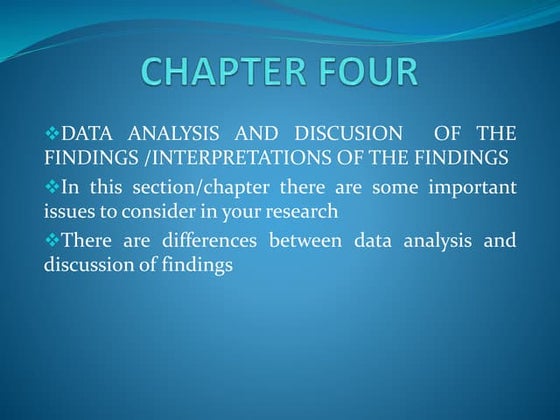 CHAPTER FOUR

❖DATA ANALYSIS AND DISCUSION OF THE FINDINGS /INTERPRETATIONS OF THE FINDINGS

❖In this section/chapter there are some important issues to consider in your research

❖There are differences between data analysis and discussion of findings